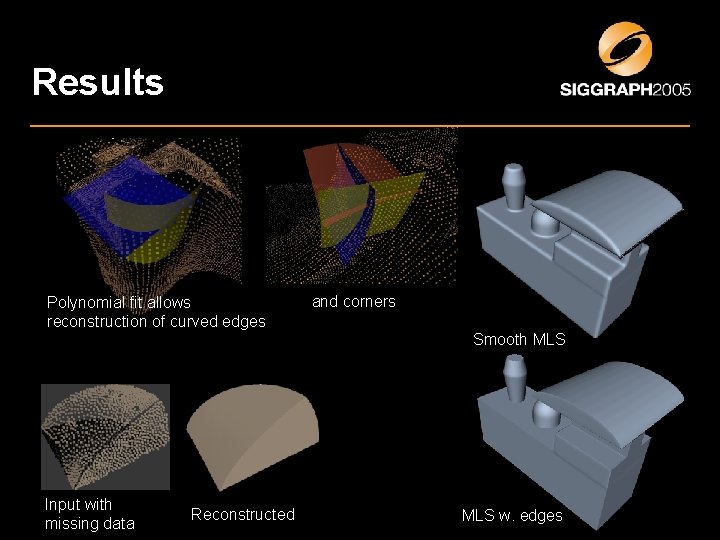 Results

SIGGRAPH2005

Polynomial fit allows reconstruction of curved edges

and corners

Smooth MLS

Input with missing data

Reconstructed

MLS w. edges